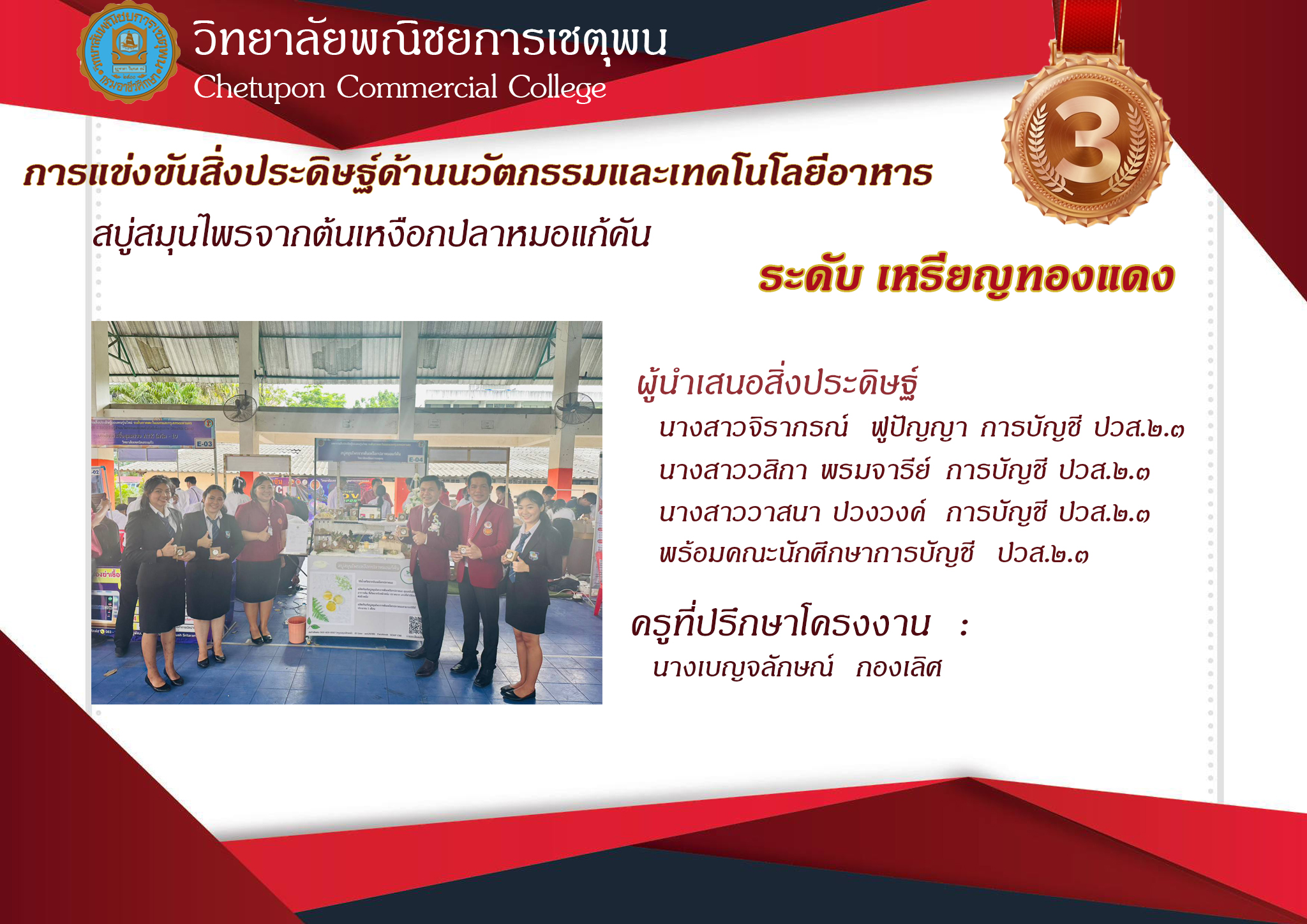 วิทยาลัยพณิชยการเชตุพน
Chetupon Commercial College

3

การแข่งขันสิ่งประดิษฐ์ด้านนวัตกรรมและเทคโนโลยีอาหาร
สบู่สมุนไพรจากต้นเหงือกปลาหมอแก้คัน
ระดับ เหรียญทองแดง

E-03
E-04

ผู้นำเสนอสิ่งประดิษฐ์
นางสาวจิราภรณ์ ฟูปัญญา การบัญชี ปวส.๒.๓
นางสาววสิกา พรมจารีย์ การบัญชี ปวส.๒.๓
นางสาววาสนา ปวงวงค์ การบัญชี ปวส.๒.๓
พร้อมคณะนักศึกษาการบัญชี ปวส.๒.๓

ครูที่ปรึกษาโครงงาน :
นางเบญจลักษณ์ กองเลิศ